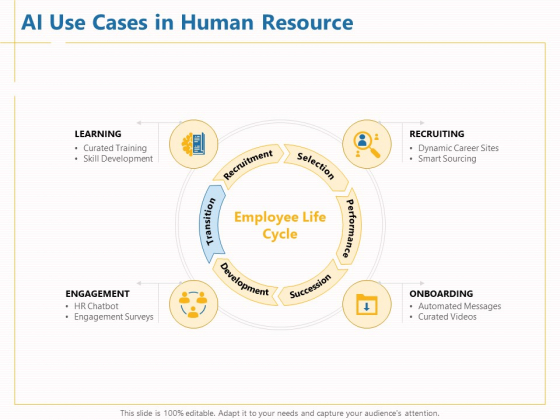 AI Use Cases in Human Resource

LEARNING
• Curated Training
• Skill Development

RECRUITING
• Dynamic Career Sites
• Smart Sourcing

Recruitment
Selection
Performance
Succession
Development
Transition

Employee Life Cycle

ENGAGEMENT
• HR Chatbot
• Engagement Surveys

ONBOARDING
• Automated Messages
• Curated Videos

This slide is 100% editable. Adapt it to your needs and capture your audience's attention.